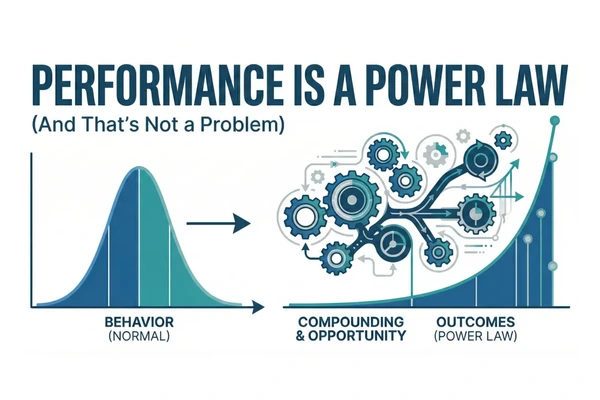 PERFORMANCE IS A POWER LAW

(And That's Not a Problem)

BEHAVIOR
(NORMAL)

COMPOUNDING
& OPPORTUNITY

OUTCOMES
(POWER LAW)